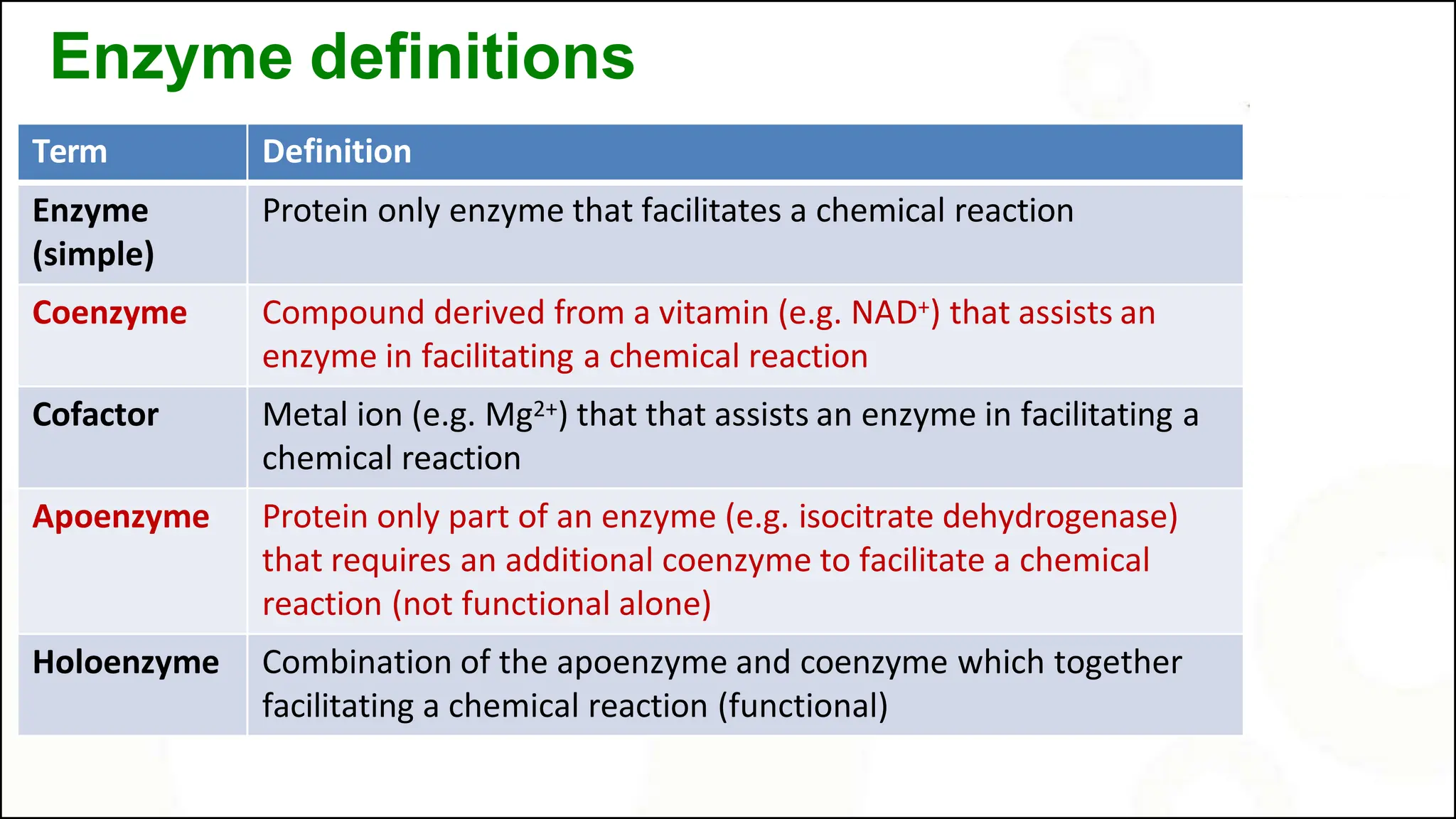 Enzyme definitions

| Term | Definition |
|---|---|
| Enzyme (simple) | Protein only enzyme that facilitates a chemical reaction |
| Coenzyme | Compound derived from a vitamin (e.g. $NAD^+$) that assists an enzyme in facilitating a chemical reaction |
| Cofactor | Metal ion (e.g. $Mg^{2+}$) that that assists an enzyme in facilitating a chemical reaction |
| Apoenzyme | Protein only part of an enzyme (e.g. isocitrate dehydrogenase) that requires an additional coenzyme to facilitate a chemical reaction (not functional alone) |
| Holoenzyme | Combination of the apoenzyme and coenzyme which together facilitating a chemical reaction (functional) |